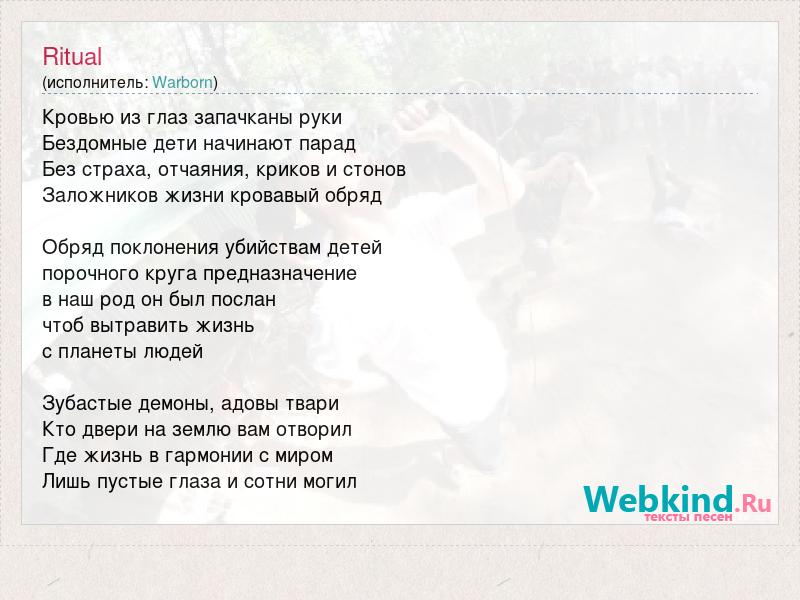 Ritual
(исполнитель: Warborn)

Кровью из глаз запачканы руки
Бездомные дети начинают парад
Без страха, отчаяния, криков и стонов
Заложников жизни кровавый обряд

Обряд поклонения убийствам детей
порочного круга предназначение
в наш род он был послан
чтоб вытравить жизнь
с планеты людей

Зубастые демоны, адовы твари
Кто двери на землю вам отворил
Где жизнь в гармонии с миром
Лишь пустые глаза и сотни могил

Webkind.Ru
тексты песен